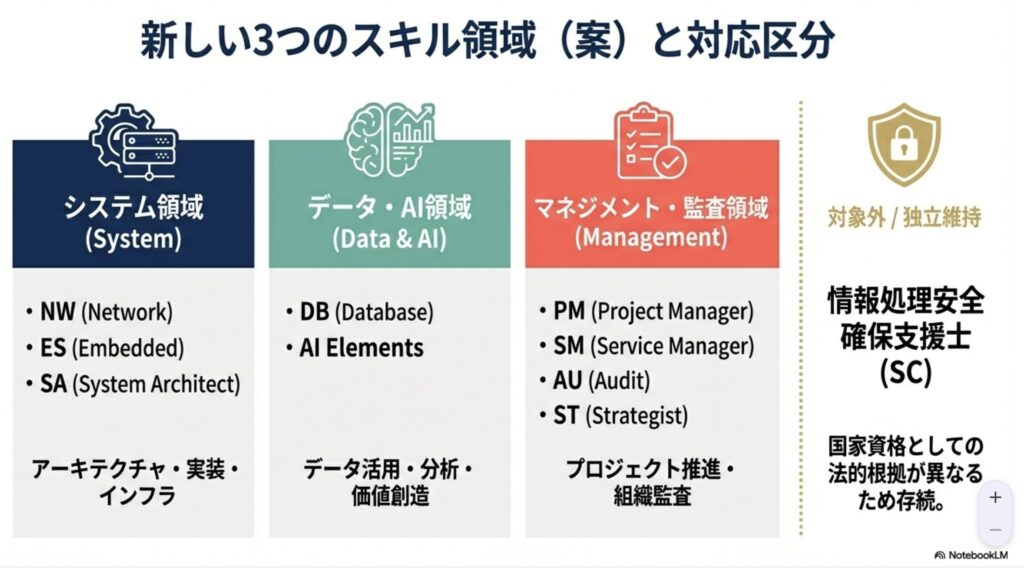 新しい3つのスキル領域（案）と対応区分

システム領域
(System)

• NW (Network)
• ES (Embedded)
• SA (System Architect)

アーキテクチャ・実装・インフラ

データ・AI領域
(Data & AI)

• DB (Database)
• AI Elements

データ活用・分析・価値創造

マネジメント・監査領域
(Management)

• PM (Project Manager)
• SM (Service Manager)
• AU (Audit)
• ST (Strategist)

プロジェクト推進・組織監査

対象外 / 独立維持

情報処理安全確保支援士
(SC)

国家資格としての法的根拠が異なるため存続。

+
−

NotebookLM